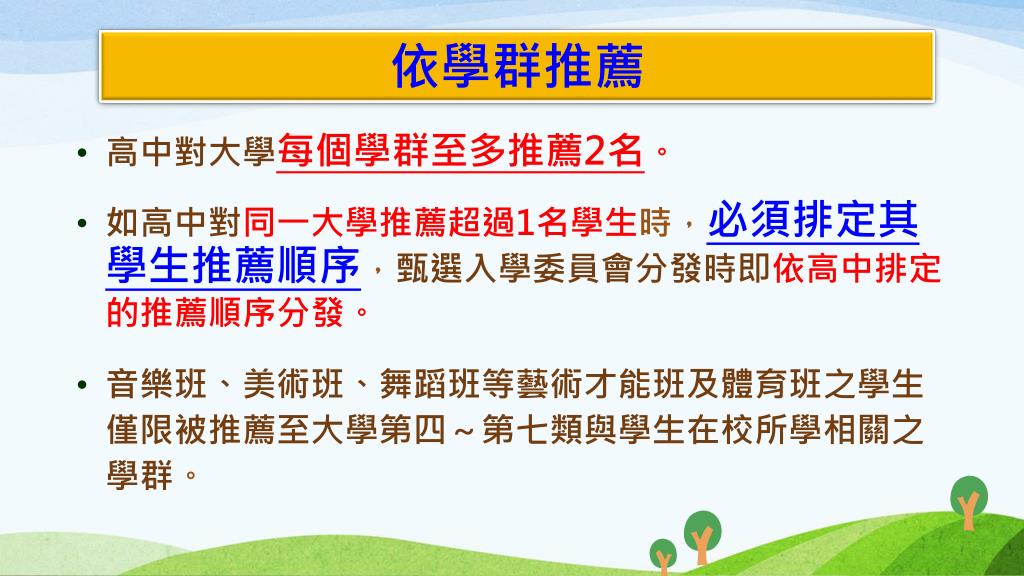 依學群推薦

• 高中對大學每個學群至多推薦2名。

• 如高中對同一大學推薦超過1名學生時，必須排定其學生推薦順序，甄選入學委員會分發時即依高中排定的推薦順序分發。

• 音樂班、美術班、舞蹈班等藝術才能班及體育班之學生僅限被推薦至大學第四～第七類與學生在校所學相關之學群。